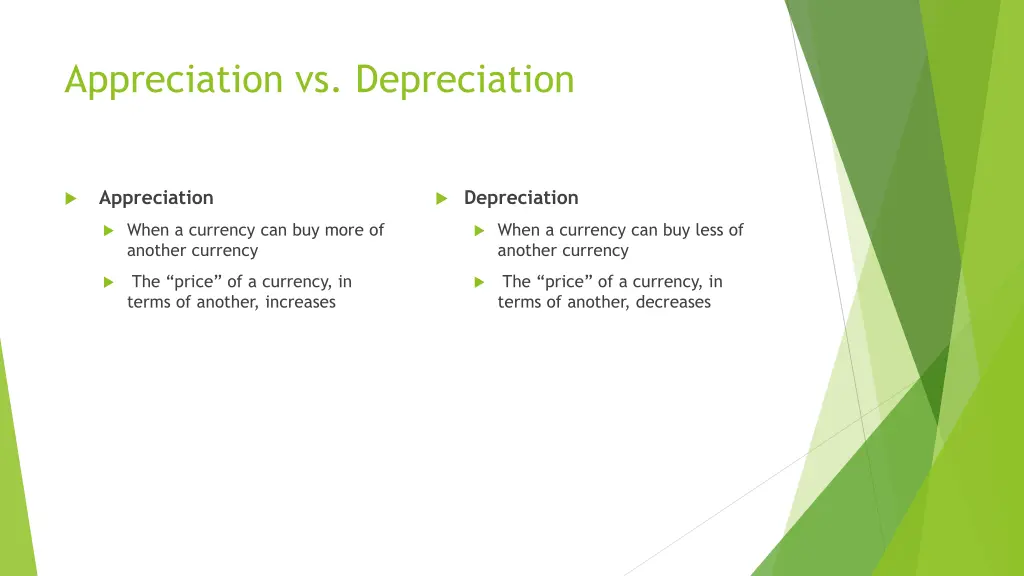 Appreciation vs. Depreciation

Appreciation

When a currency can buy more of another currency

The “price” of a currency, in terms of another, increases

Depreciation

When a currency can buy less of another currency

The “price” of a currency, in terms of another, decreases